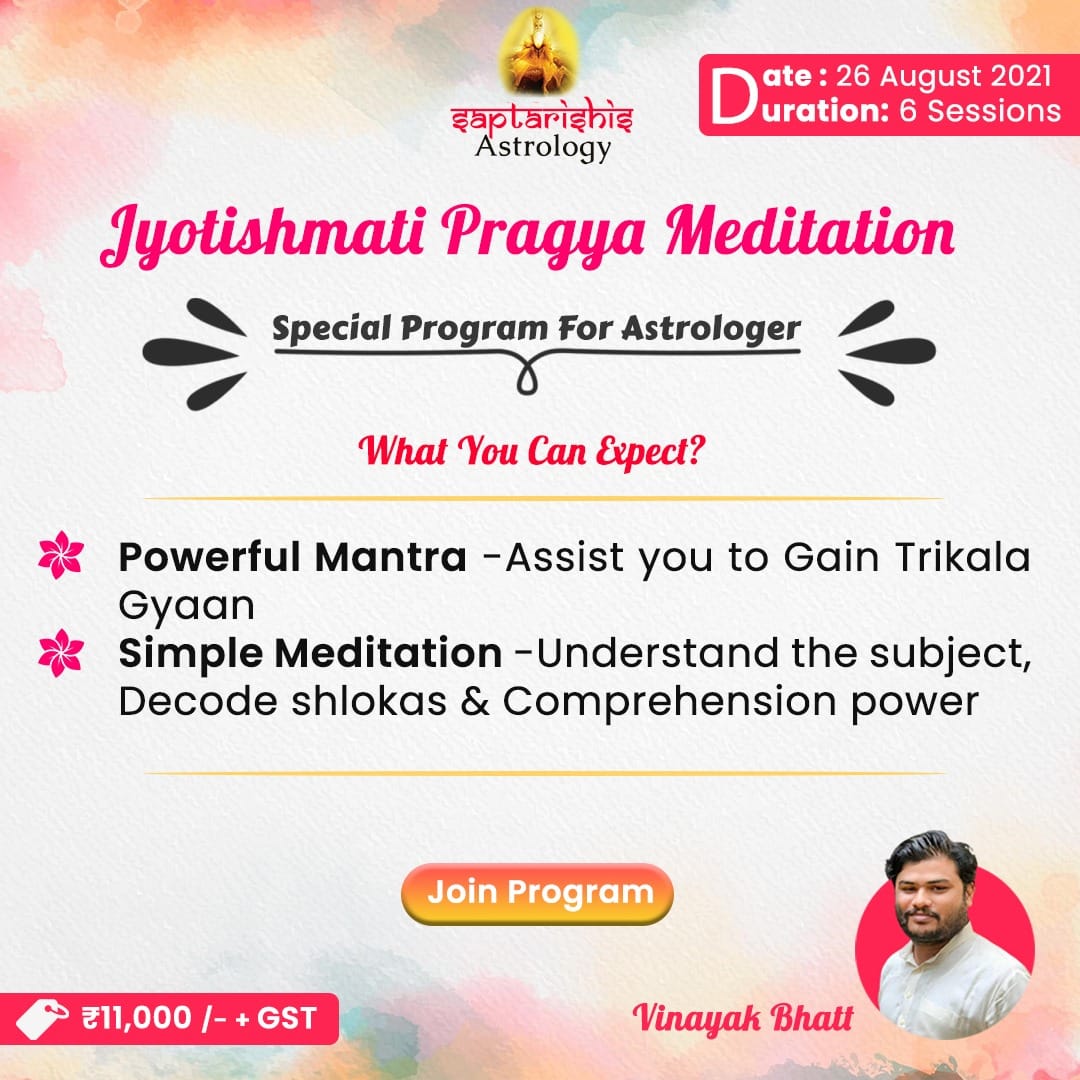 saptarishis
Astrology

Date : 26 August 2021
Duration: 6 Sessions

Jyotishmati Pragya Meditation

Special Program For Astrologer

What You Can Expect?

Powerful Mantra -Assist you to Gain Trikala Gyaan

Simple Meditation -Understand the subject, Decode shlokas & Comprehension power

Join Program

₹11,000 /- + GST

Vinayak Bhatt